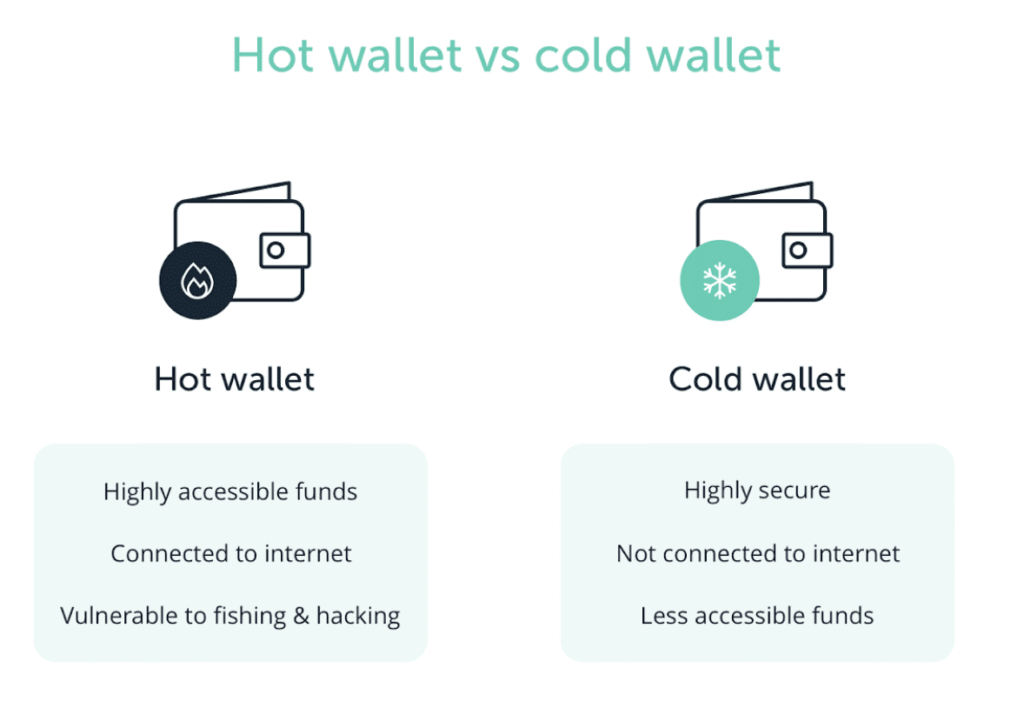 Hot wallet vs cold wallet

Hot wallet

Highly accessible funds

Connected to internet

Vulnerable to fishing & hacking

Cold wallet

Highly secure

Not connected to internet

Less accessible funds